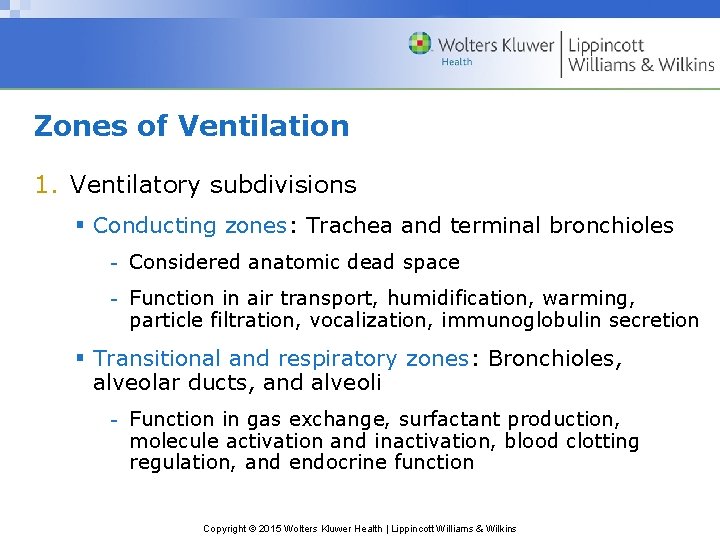 Wolters Kluwer Health | Lippincott Williams & Wilkins

Zones of Ventilation

1. Ventilatory subdivisions

▪ Conducting zones: Trachea and terminal bronchioles

- Considered anatomic dead space

- Function in air transport, humidification, warming, particle filtration, vocalization, immunoglobulin secretion

▪ Transitional and respiratory zones: Bronchioles, alveolar ducts, and alveoli

- Function in gas exchange, surfactant production, molecule activation and inactivation, blood clotting regulation, and endocrine function

Copyright © 2015 Wolters Kluwer Health | Lippincott Williams & Wilkins